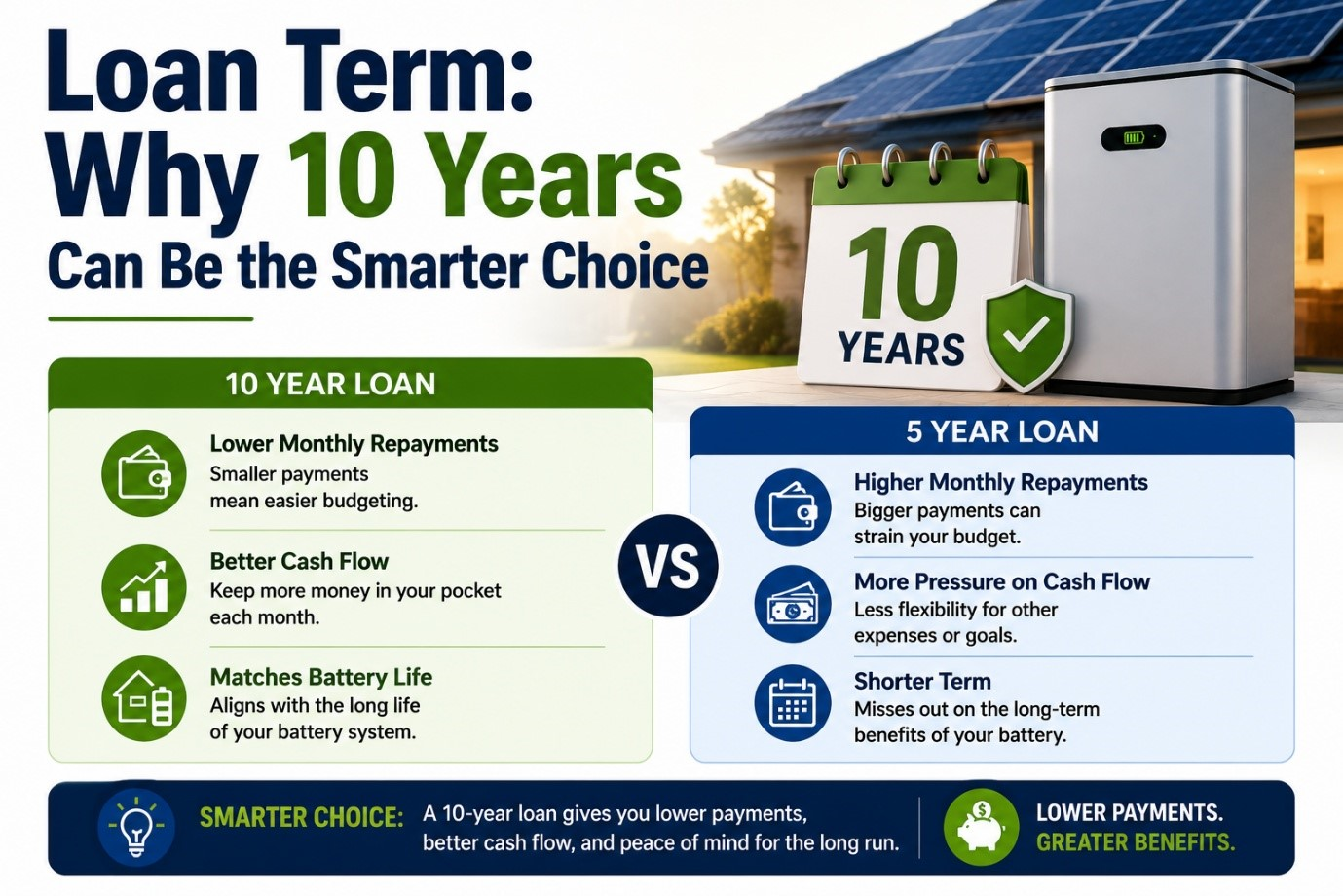 Loan Term: Why 10 Years Can Be the Smarter Choice

10 YEARS

10 YEAR LOAN

Lower Monthly Repayments
Smaller payments mean easier budgeting.

Better Cash Flow
Keep more money in your pocket each month.

Matches Battery Life
Aligns with the long life of your battery system.

VS

5 YEAR LOAN

Higher Monthly Repayments
Bigger payments can strain your budget.

More Pressure on Cash Flow
Less flexibility for other expenses or goals.

Shorter Term
Misses out on the long-term benefits of your battery.

SMARTER CHOICE: A 10-year loan gives you lower payments, better cash flow, and peace of mind for the long run.

LOWER PAYMENTS. GREATER BENEFITS.